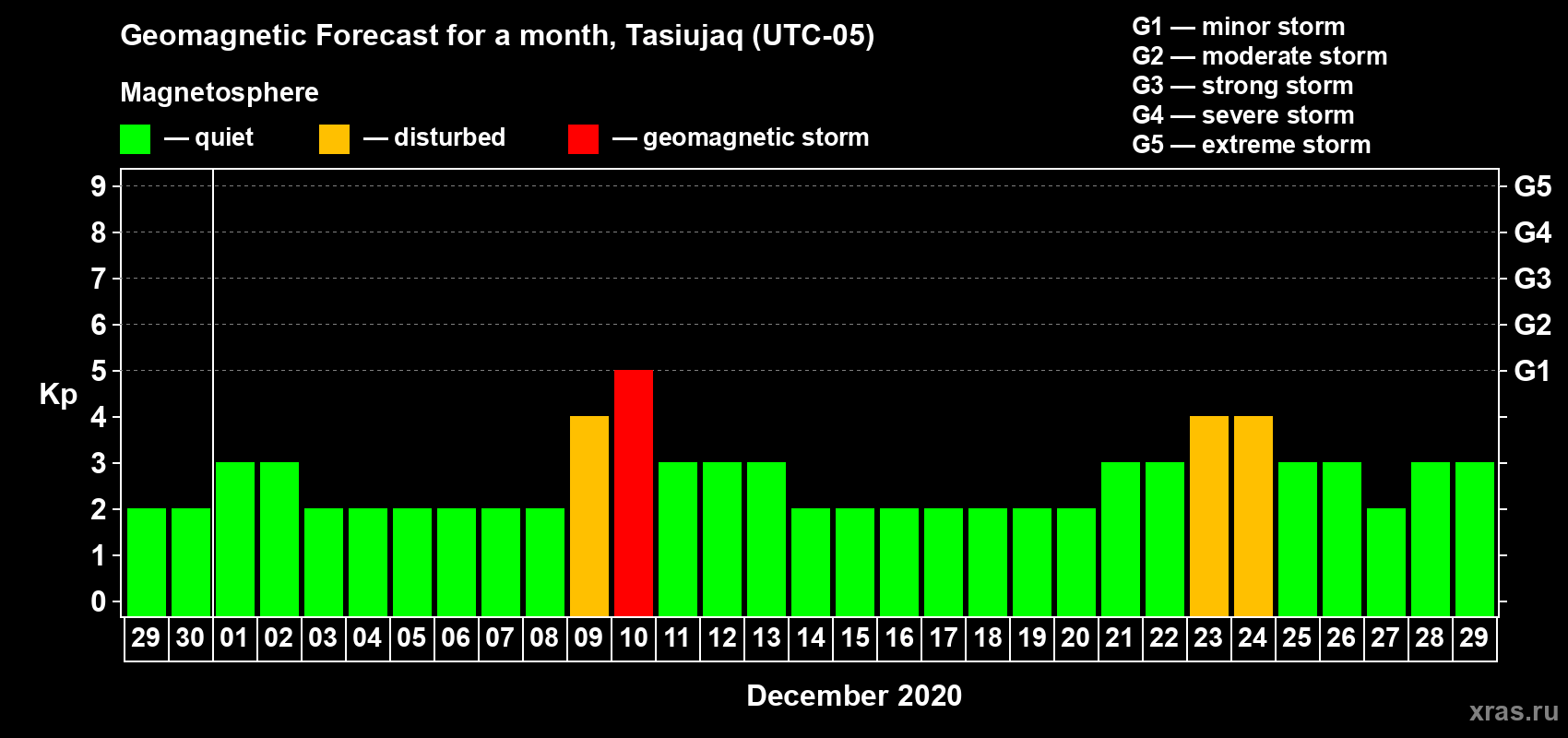 Geomagnetic Forecast for a month, Tasiujaq (UTC-05)

Magnetosphere

— quiet — disturbed — geomagnetic storm

G1 — minor storm
G2 — moderate storm
G3 — strong storm
G4 — severe storm
G5 — extreme storm

Kp

9 8 7 6 5 4 3 2 1 0

G5 G4 G3 G2 G1

29 30 01 02 03 04 05 06 07 08 09 10 11 12 13 14 15 16 17 18 19 20 21 22 23 24 25 26 27 28 29

December 2020

xras.ru